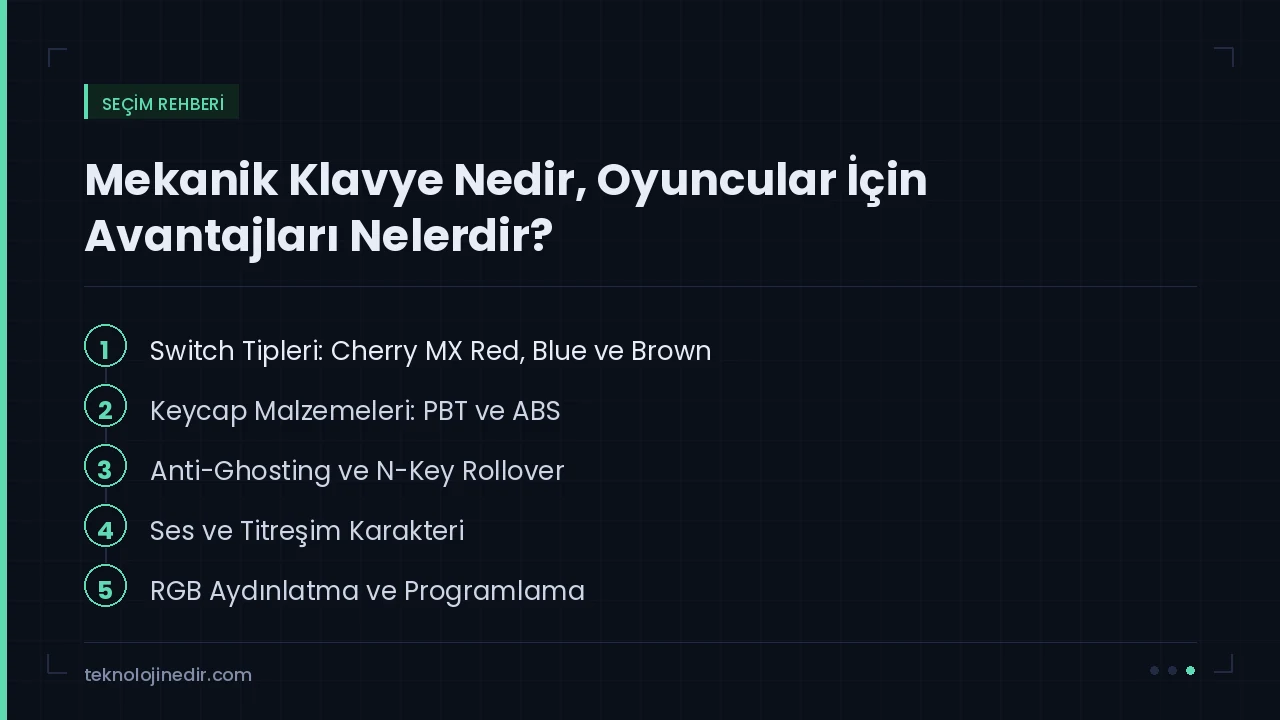 SEÇİM REHBERİ

Mekanik Klavye Nedir, Oyuncular İçin Avantajları Nelerdir?

1 Switch Tipleri: Cherry MX Red, Blue ve Brown

2 Keycap Malzemeleri: PBT ve ABS

3 Anti-Ghosting ve N-Key Rollover

4 Ses ve Titreşim Karakteri

5 RGB Aydınlatma ve Programlama

teknolojinedir.com